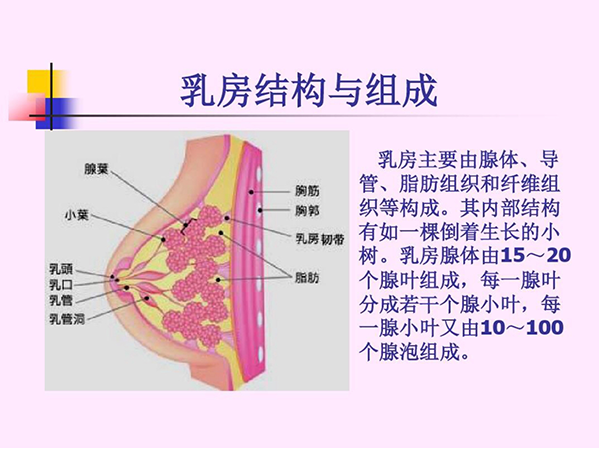 乳房结构与组成

腺葉
小葉
乳頭
乳口
乳管
乳管洞
胸筋
胸郭
乳房韧带
脂肪

乳房主要由腺体、导管、脂肪组织和纤维组织等构成。其内部结构有如一棵倒着生长的小树。乳房腺体由15～20个腺叶组成，每一腺叶分成若干个腺小叶，每一腺小叶又由10～100个腺泡组成。